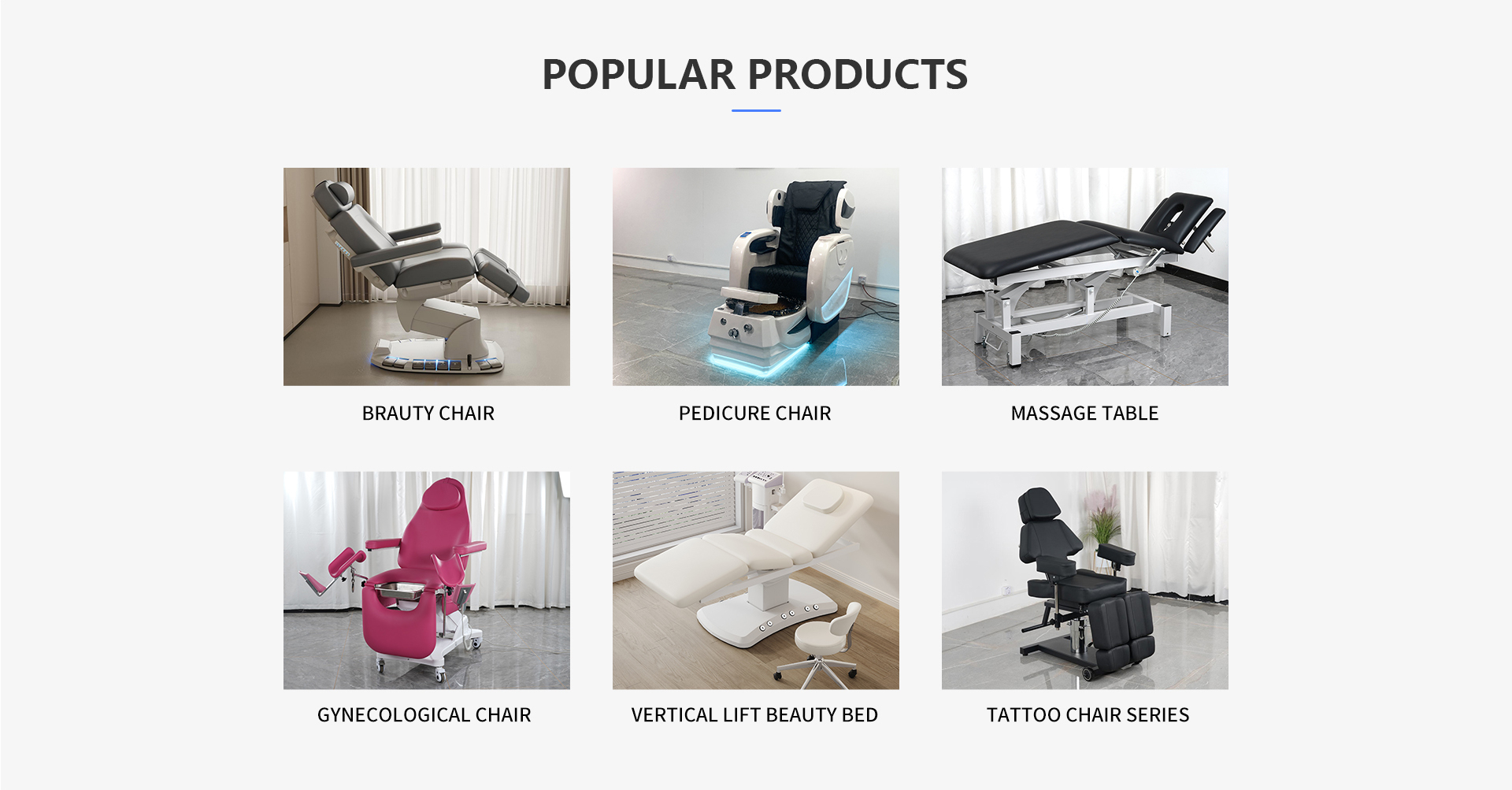 POPULAR PRODUCTS

BRAUTY CHAIR

PEDICURE CHAIR

MASSAGE TABLE

GYNECOLOGICAL CHAIR

VERTICAL LIFT BEAUTY BED

TATTOO CHAIR SERIES